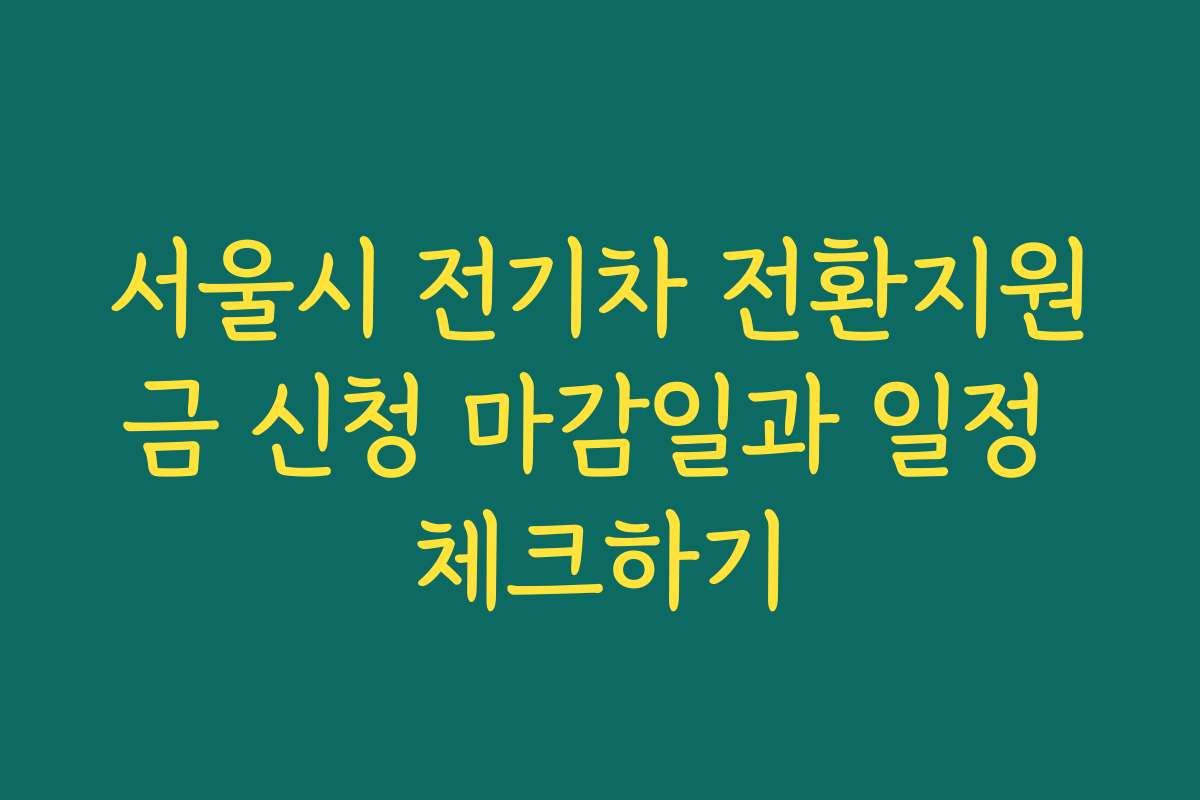 서울시 전기차 전환지원금 신청 마감일과 일정 체크하기